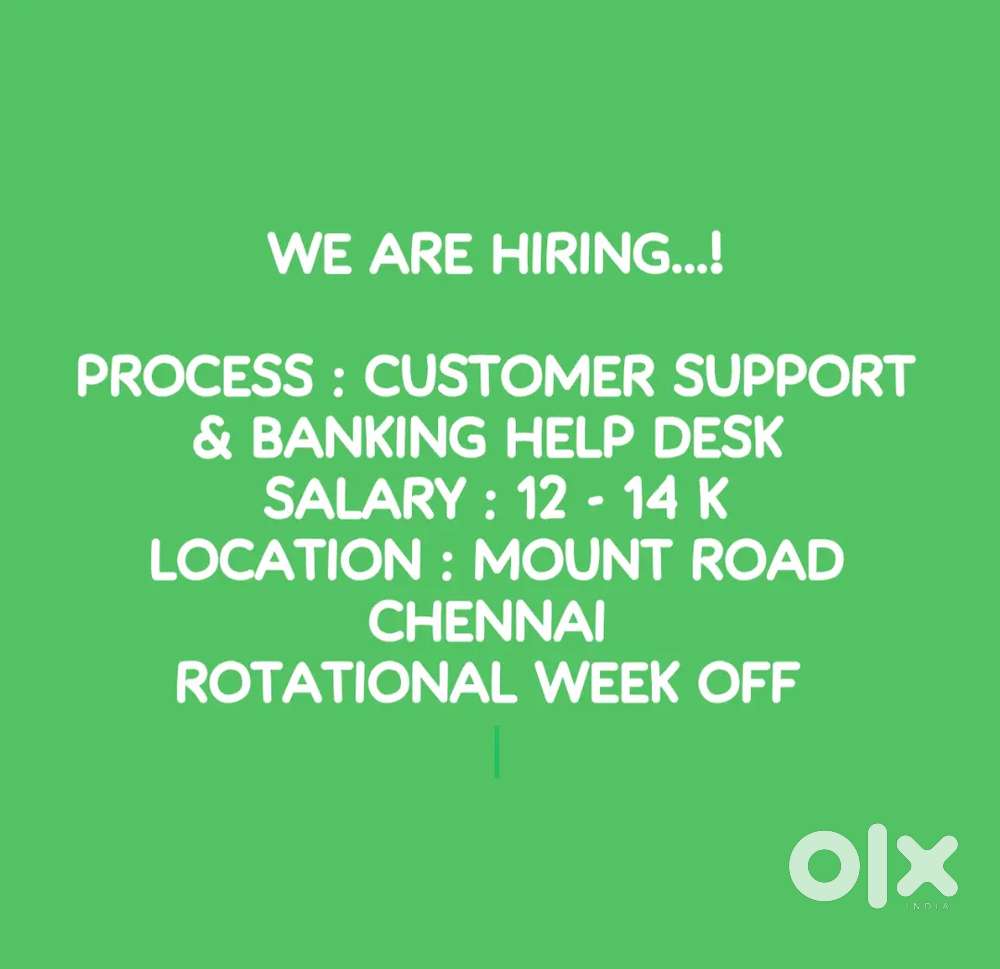 WE ARE HIRING...!

PROCESS : CUSTOMER SUPPORT & BANKING HELP DESK
SALARY : 12 - 14 K
LOCATION : MOUNT ROAD CHENNAI
ROTATIONAL WEEK OFF

OLX
INDIA